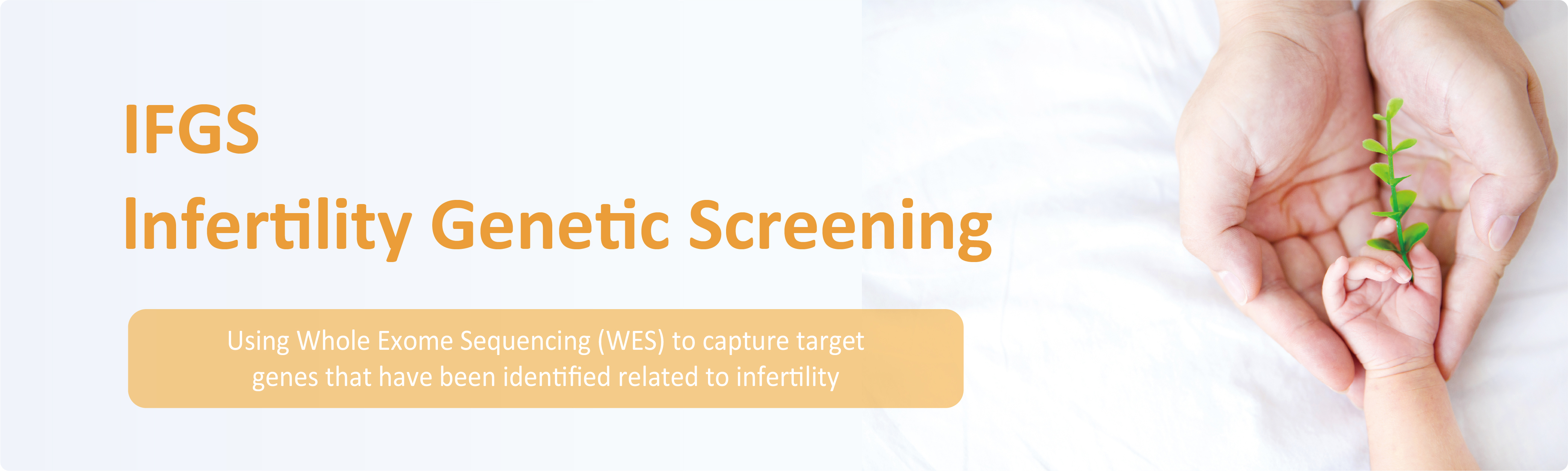 IFGS
Infertility Genetic Screening

Using Whole Exome Sequencing (WES) to capture target genes that have been identified related to infertility